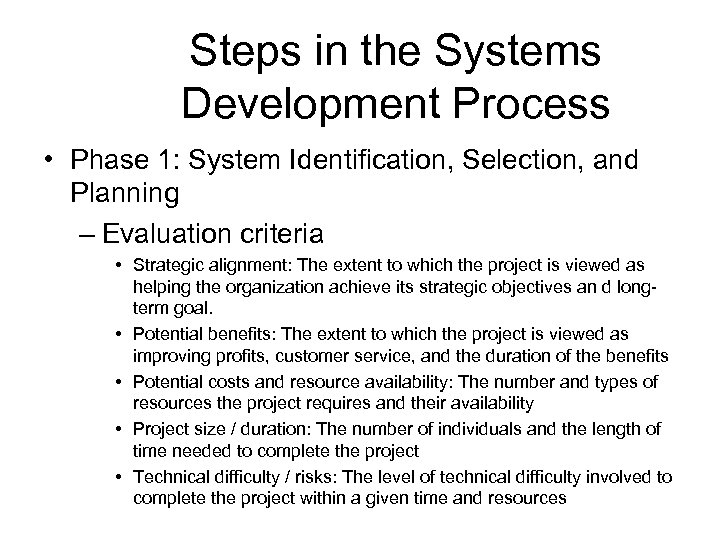 Steps in the Systems Development Process

• Phase 1: System Identification, Selection, and Planning

– Evaluation criteria

• Strategic alignment: The extent to which the project is viewed as helping the organization achieve its strategic objectives an d long-term goal.

• Potential benefits: The extent to which the project is viewed as improving profits, customer service, and the duration of the benefits

• Potential costs and resource availability: The number and types of resources the project requires and their availability

• Project size / duration: The number of individuals and the length of time needed to complete the project

• Technical difficulty / risks: The level of technical difficulty involved to complete the project within a given time and resources